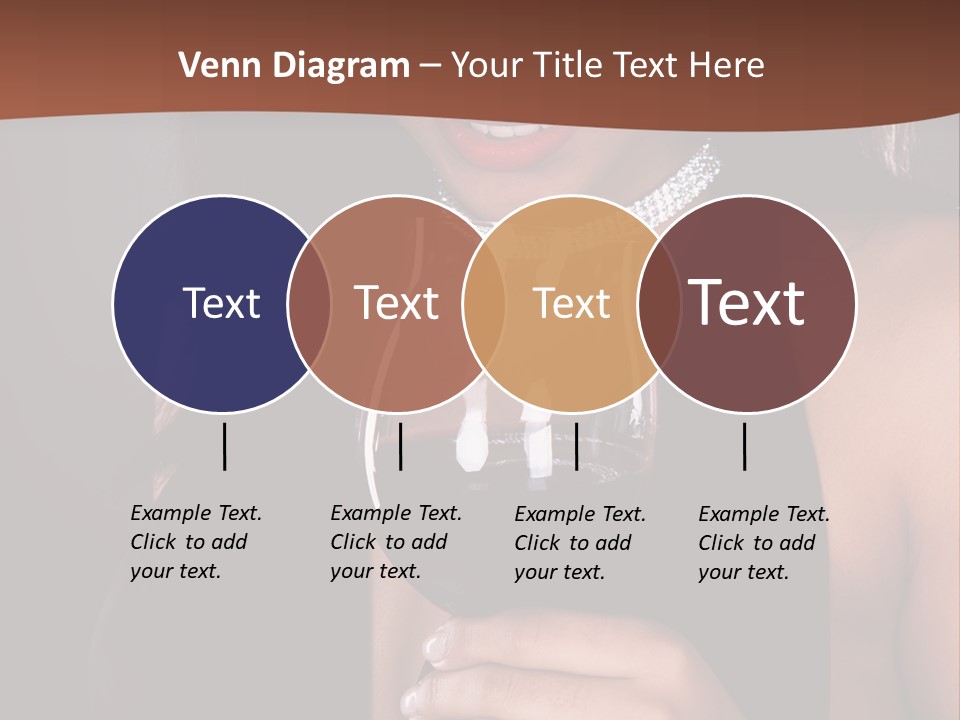 Venn Diagram – Your Title Text Here

Text

Text

Text

Text

Example Text. Click to add your text.

Example Text. Click to add your text.

Example Text. Click to add your text.

Example Text. Click to add your text.